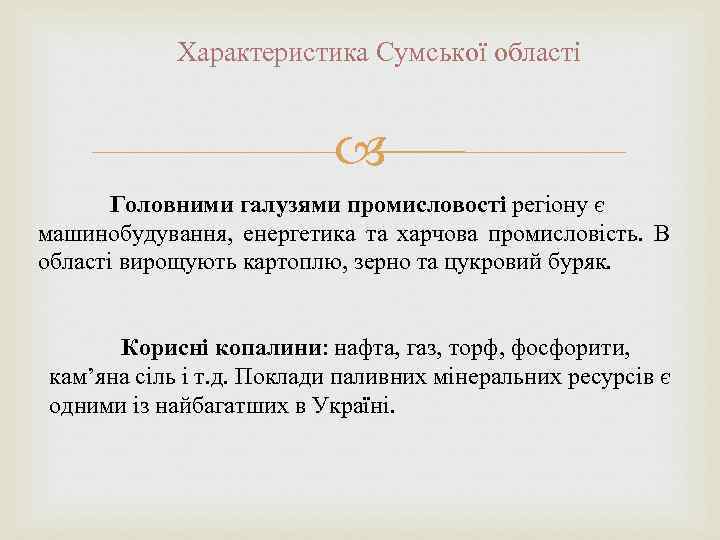 Характеристика Сумської області

Головними галузями промисловості регіону є машинобудування, енергетика та харчова промисловість. В області вирощують картоплю, зерно та цукровий буряк.

Корисні копалини: нафта, газ, торф, фосфорити, кам’яна сіль і т.д. Поклади паливних мінеральних ресурсів є одними із найбагатших в Україні.